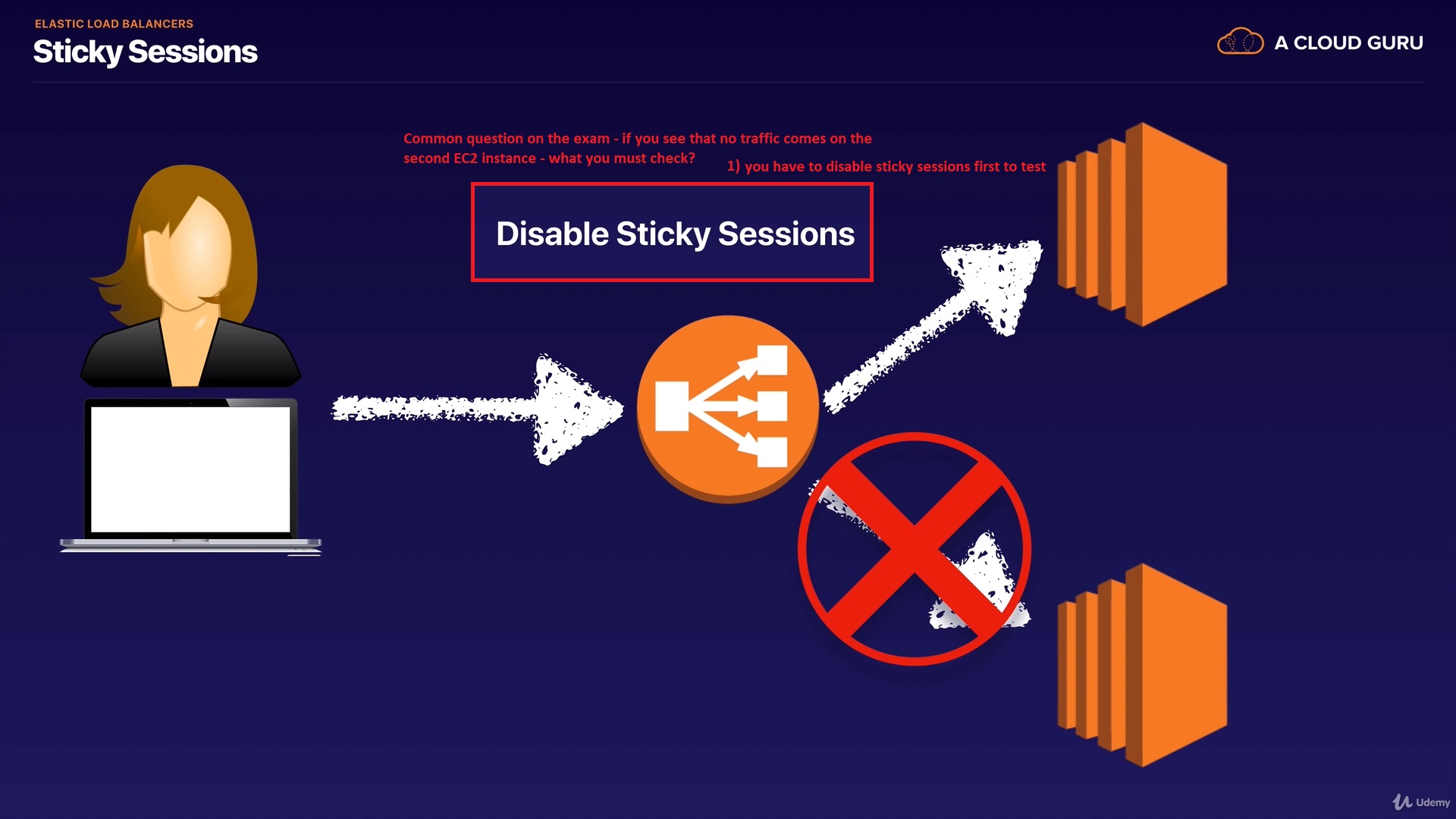 ELASTIC LOAD BALANCERS
Sticky Sessions

A CLOUD GURU

Common question on the exam - if you see that no traffic comes on the second EC2 instance - what you must check?

1) you have to disable sticky sessions first to test

Disable Sticky Sessions

Udemy